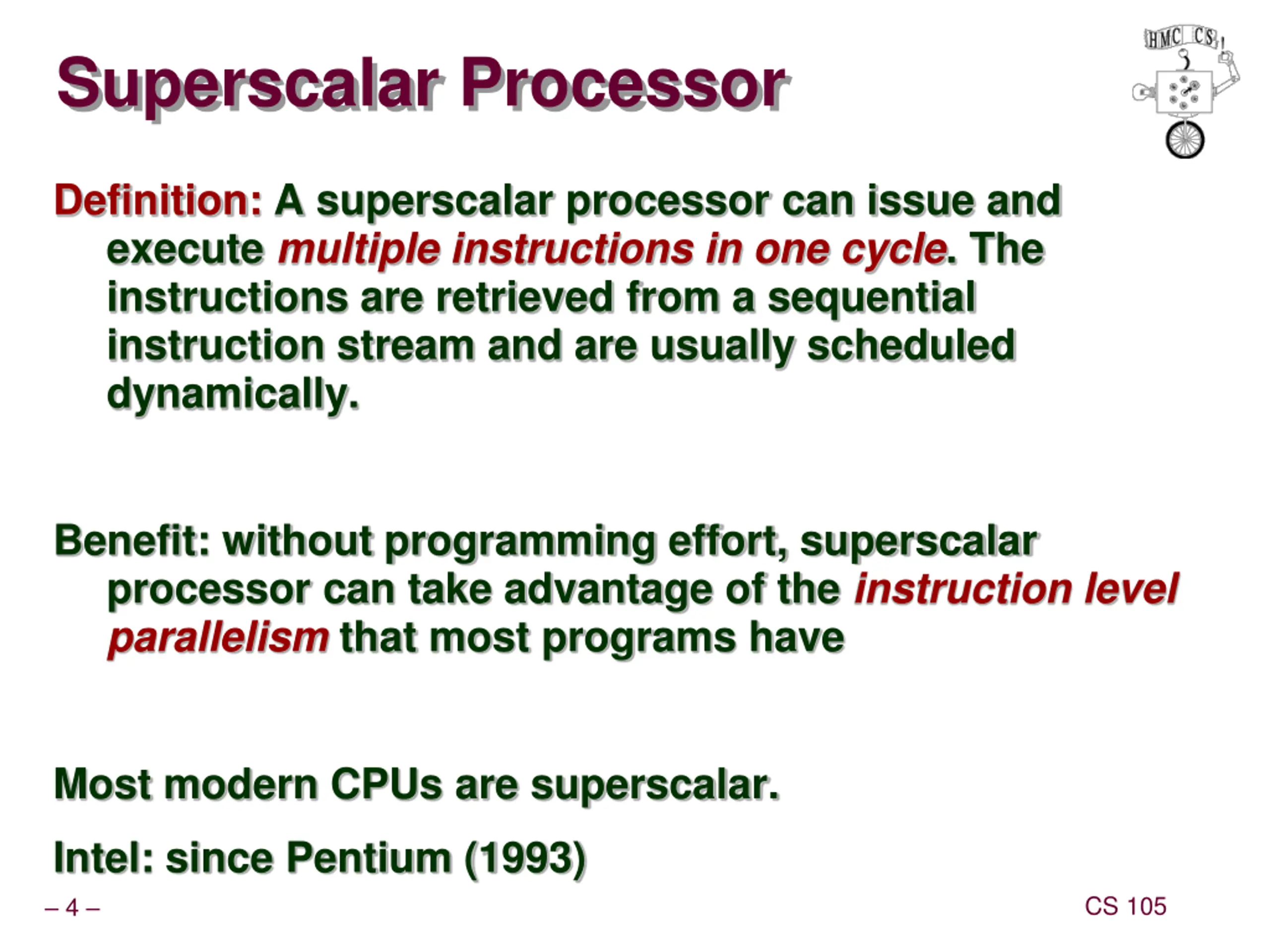 Superscalar Processor

HMC CS

Definition: A superscalar processor can issue and execute multiple instructions in one cycle. The instructions are retrieved from a sequential instruction stream and are usually scheduled dynamically.

Benefit: without programming effort, superscalar processor can take advantage of the instruction level parallelism that most programs have

Most modern CPUs are superscalar.

Intel: since Pentium (1993)

– 4 –

CS 105